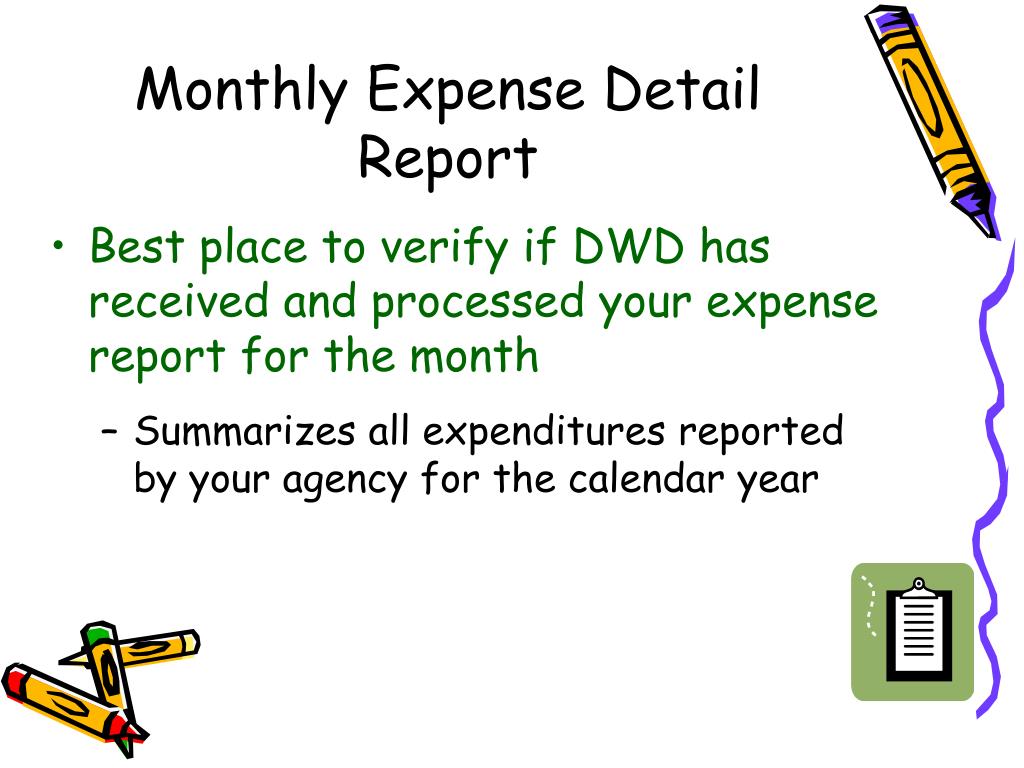 Monthly Expense Detail Report

• Best place to verify if DWD has received and processed your expense report for the month

– Summarizes all expenditures reported by your agency for the calendar year